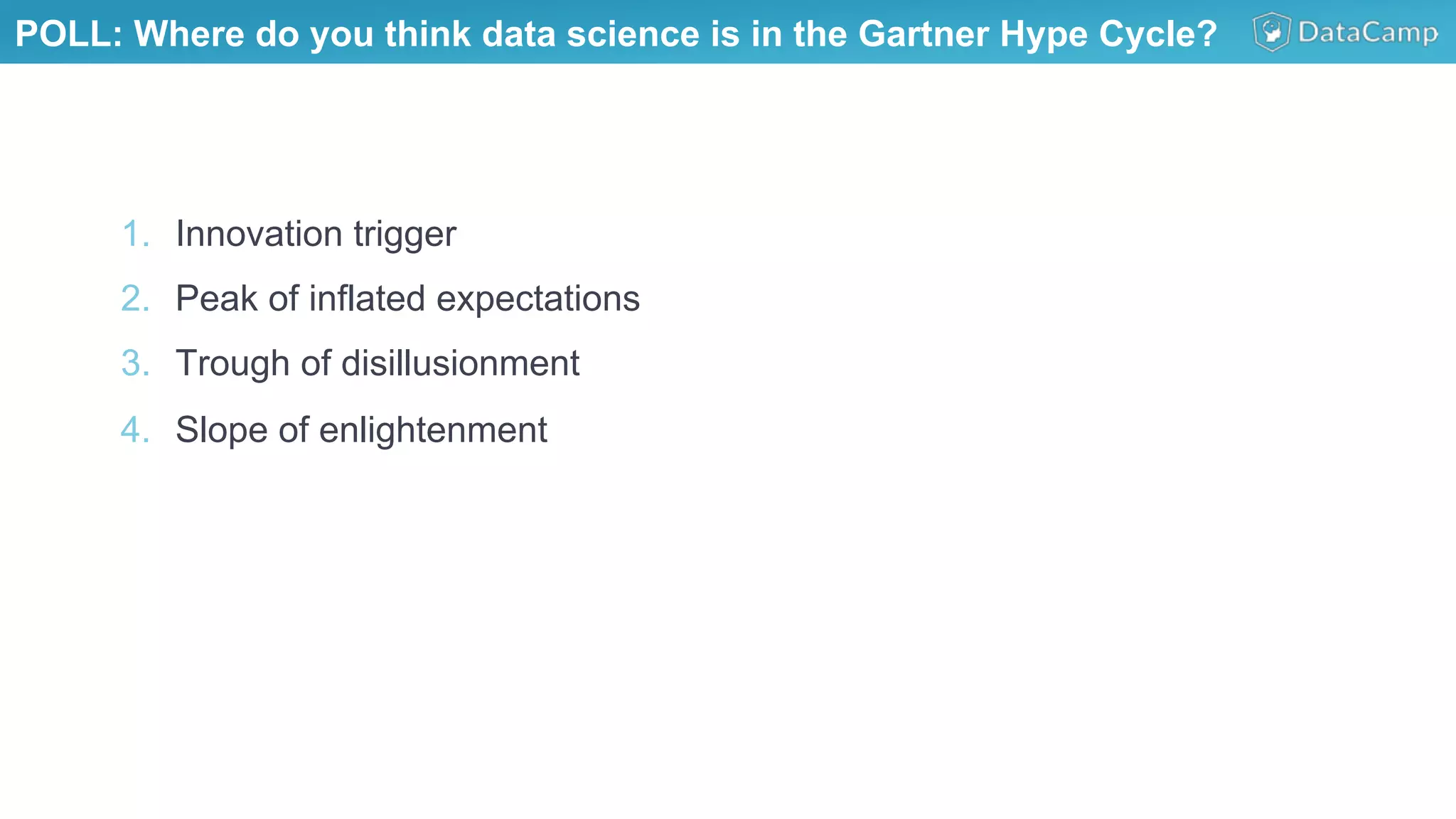 POLL: Where do you think data science is in the Gartner Hype Cycle?

DataCamp

1. Innovation trigger
2. Peak of inflated expectations
3. Trough of disillusionment
4. Slope of enlightenment